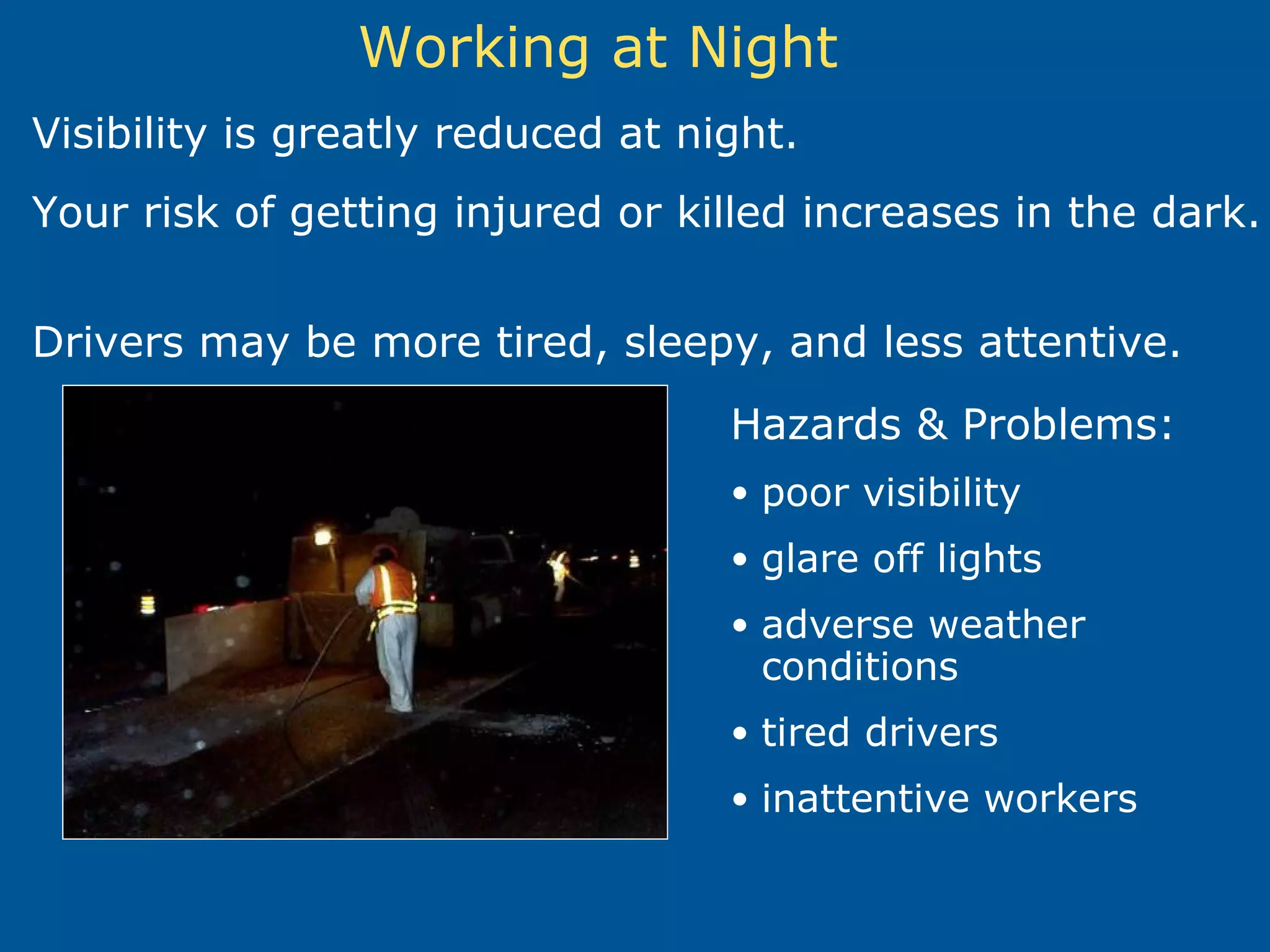 Working at Night

Visibility is greatly reduced at night.

Your risk of getting injured or killed increases in the dark.

Drivers may be more tired, sleepy, and less attentive.

Hazards & Problems:

• poor visibility
• glare off lights
• adverse weather conditions
• tired drivers
• inattentive workers